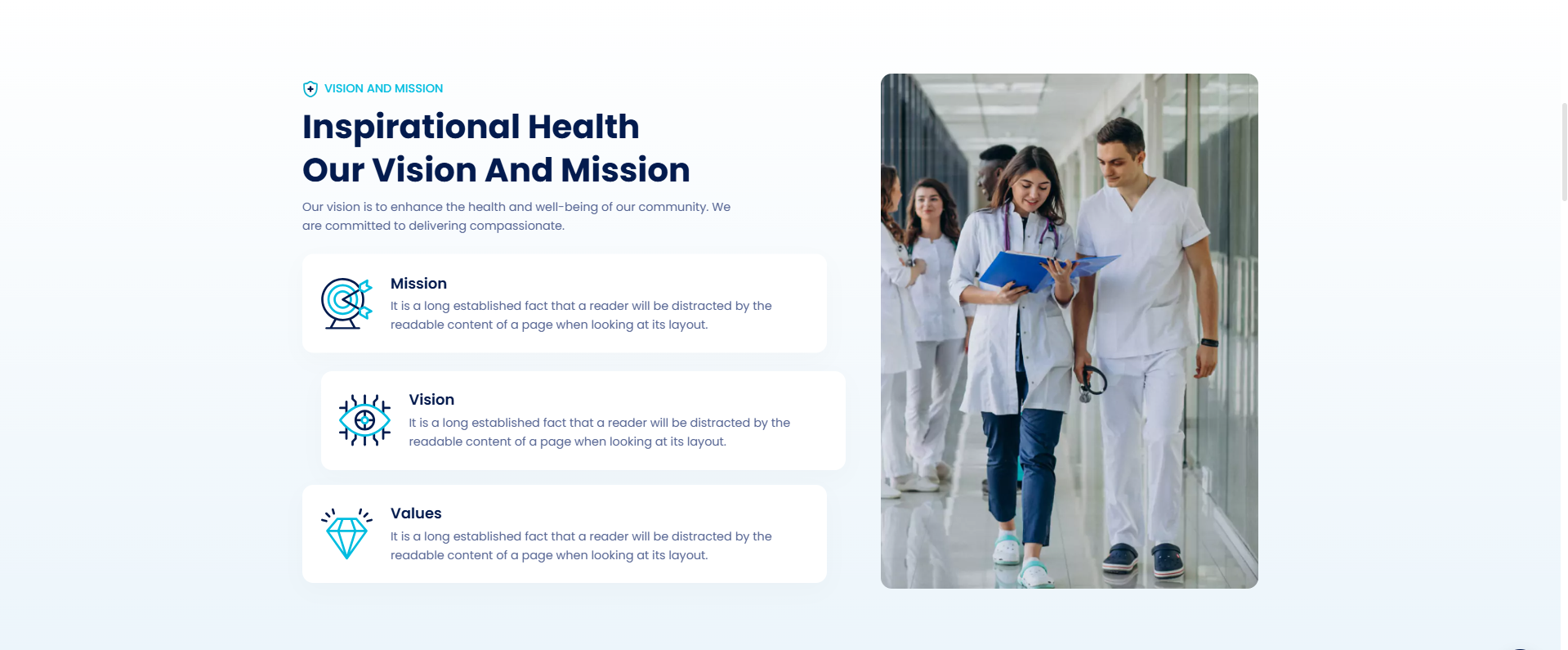 VISION AND MISSION

Inspirational Health Our Vision And Mission

Our vision is to enhance the health and well-being of our community. We are committed to delivering compassionate.

Mission
It is a long established fact that a reader will be distracted by the readable content of a page when looking at its layout.

Vision
It is a long established fact that a reader will be distracted by the readable content of a page when looking at its layout.

Values
It is a long established fact that a reader will be distracted by the readable content of a page when looking at its layout.